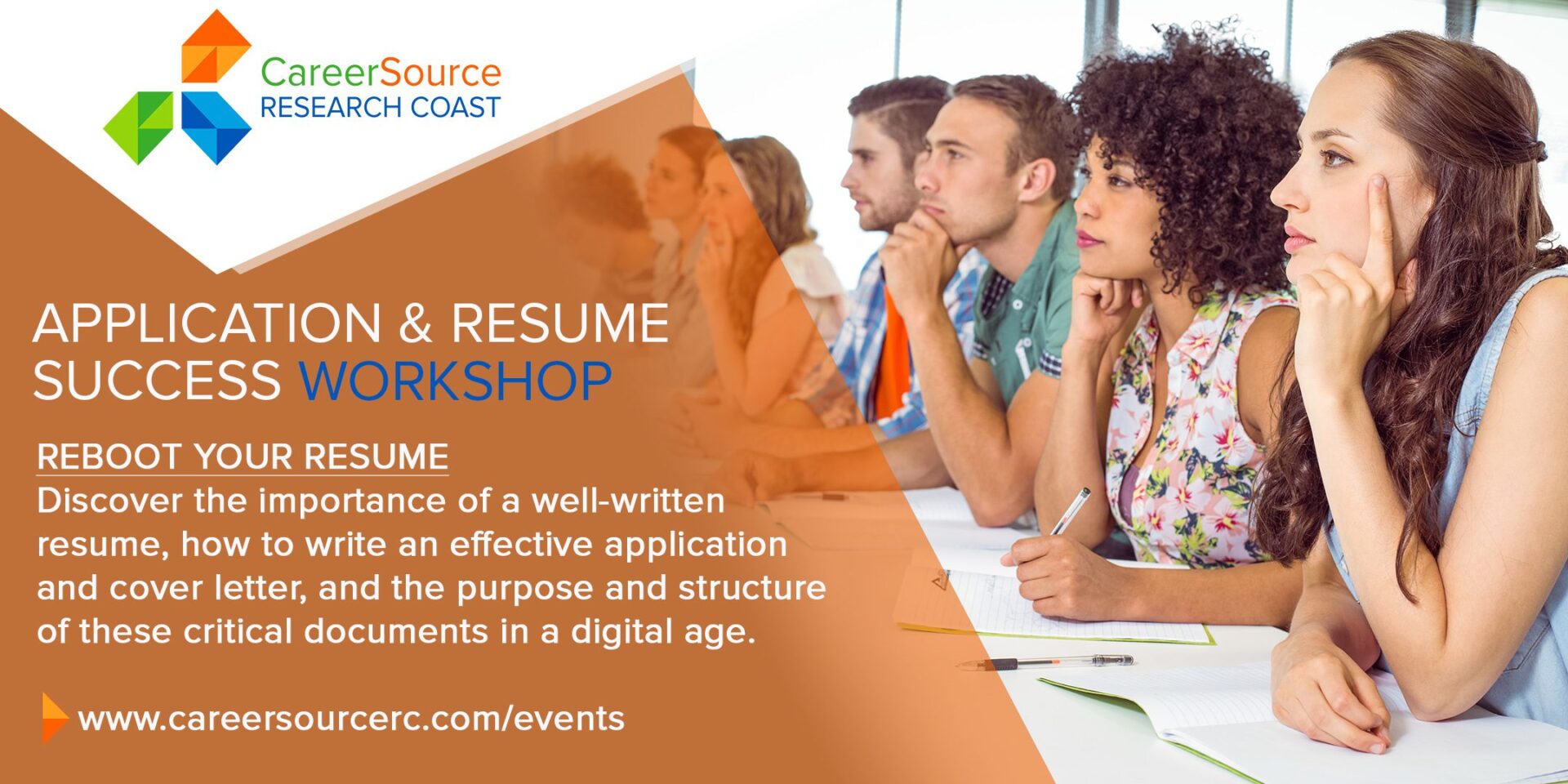 CareerSource
RESEARCH COAST

APPLICATION & RESUME SUCCESS WORKSHOP

REBOOT YOUR RESUME
Discover the importance of a well-written resume, how to write an effective application and cover letter, and the purpose and structure of these critical documents in a digital age.

www.careersourcerc.com/events